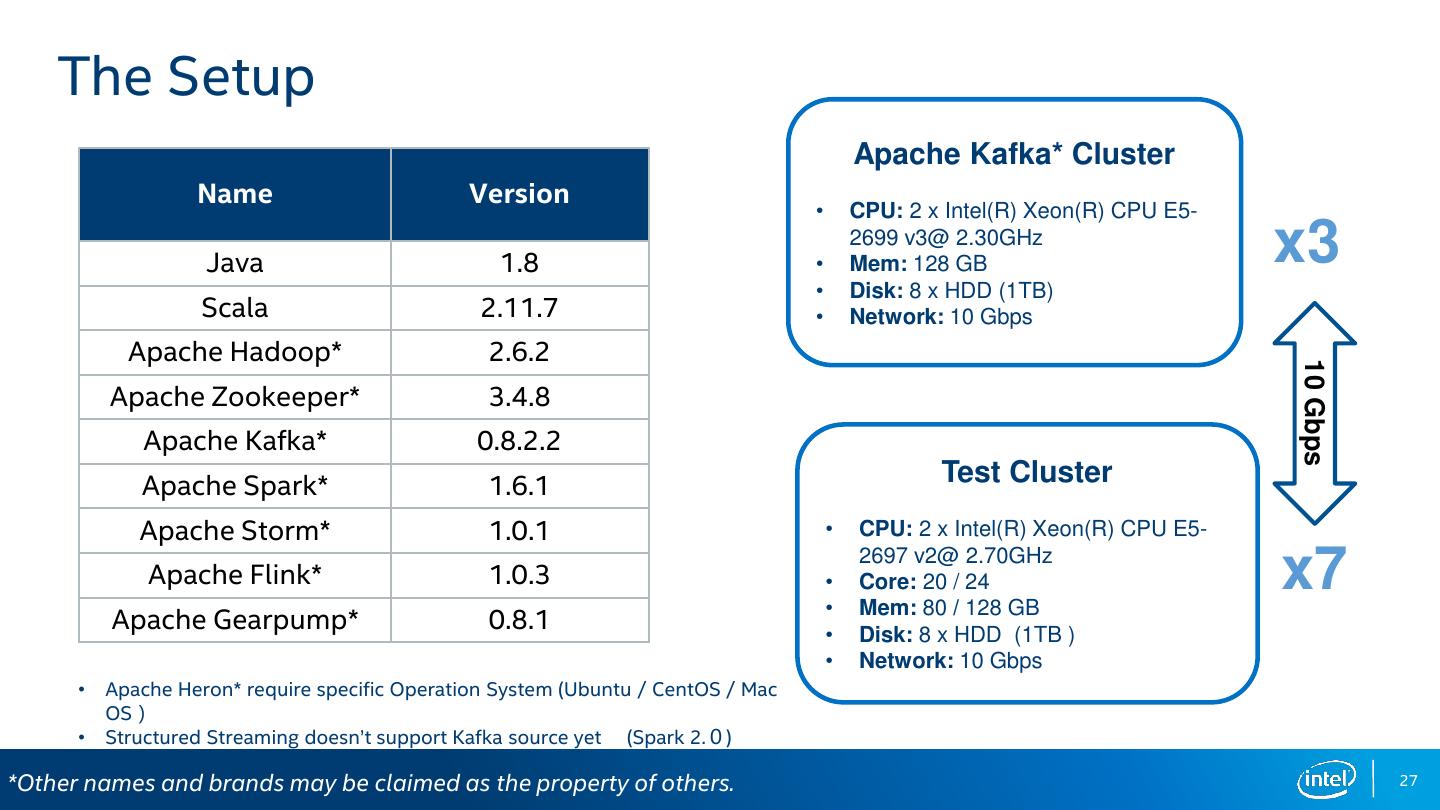 The Setup

| Name | Version |
|---|---|
| Java | 1.8 |
| Scala | 2.11.7 |
| Apache Hadoop* | 2.6.2 |
| Apache Zookeeper* | 3.4.8 |
| Apache Kafka* | 0.8.2.2 |
| Apache Spark* | 1.6.1 |
| Apache Storm* | 1.0.1 |
| Apache Flink* | 1.0.3 |
| Apache Gearpump* | 0.8.1 |

• Apache Heron* require specific Operation System (Ubuntu / CentOS / Mac OS )
• Structured Streaming doesn't support Kafka source yet (Spark 2.0)

Apache Kafka* Cluster

• CPU: 2 x Intel(R) Xeon(R) CPU E5-2699 v3@ 2.30GHz
• Mem: 128 GB
• Disk: 8 x HDD (1TB)
• Network: 10 Gbps

x3

10 Gbps

Test Cluster

• CPU: 2 x Intel(R) Xeon(R) CPU E5-2697 v2@ 2.70GHz
• Core: 20 / 24
• Mem: 80 / 128 GB
• Disk: 8 x HDD (1TB )
• Network: 10 Gbps

x7

*Other names and brands may be claimed as the property of others.

intel

27